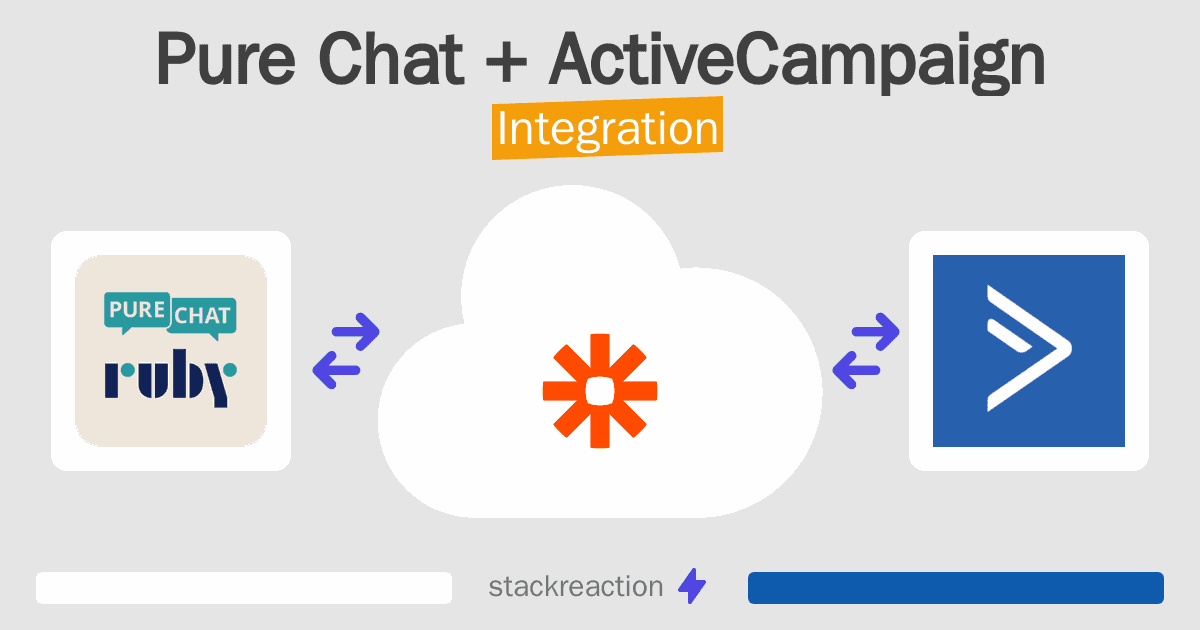 Pure Chat + ActiveCampaign
Integration

PURE CHAT
ruby

stackreaction